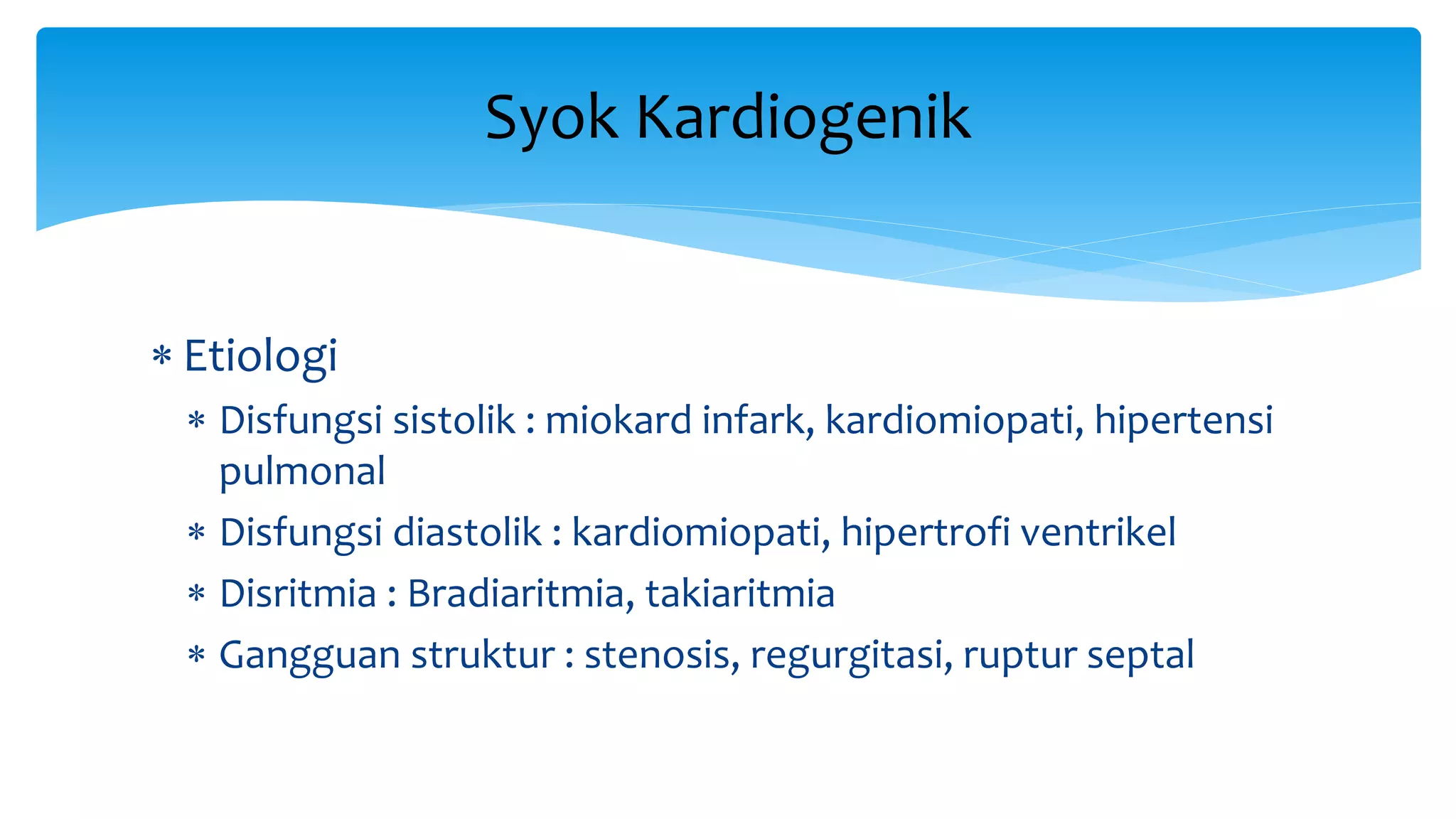 Syok Kardiogenik

* Etiologi
  * Disfungsi sistolik : miokard infark, kardiomiopati, hipertensi pulmonal
  * Disfungsi diastolik : kardiomiopati, hipertrofi ventrikel
  * Disritmia : Bradiaritmia, takiaritmia
  * Gangguan struktur : stenosis, regurgitasi, ruptur septal